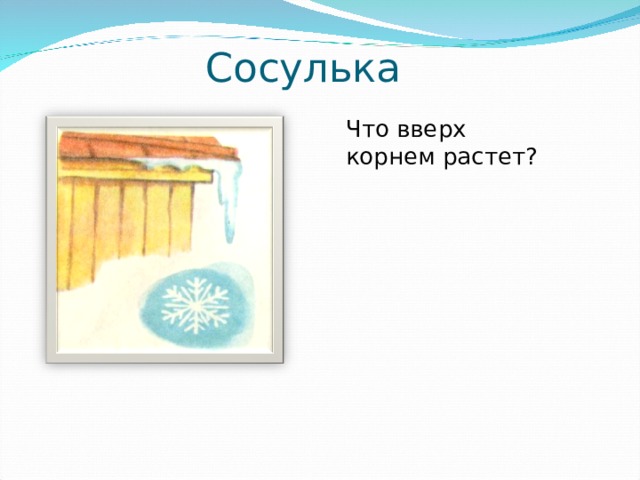 Сосулька

Что вверх корнем растет?